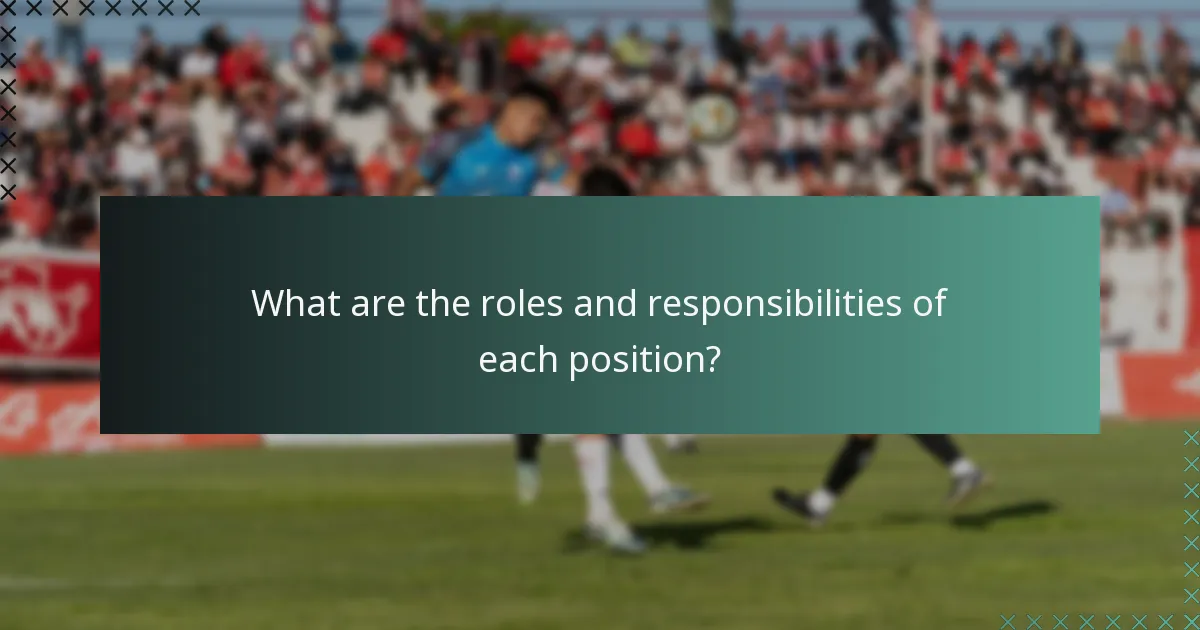 What are the roles and responsibilities of each position?